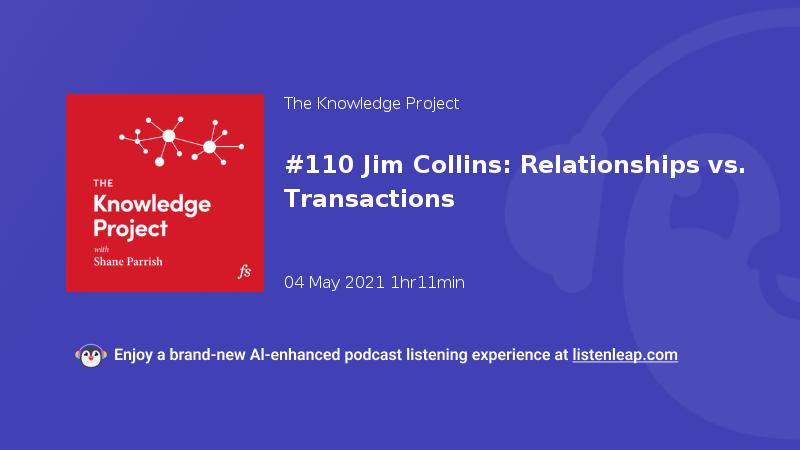 THE
Knowledge
Project
with
Shane Parrish
fs

The Knowledge Project

#110 Jim Collins: Relationships vs. Transactions

04 May 2021 1hr11min

Enjoy a brand-new AI-enhanced podcast listening experience at listenleap.com